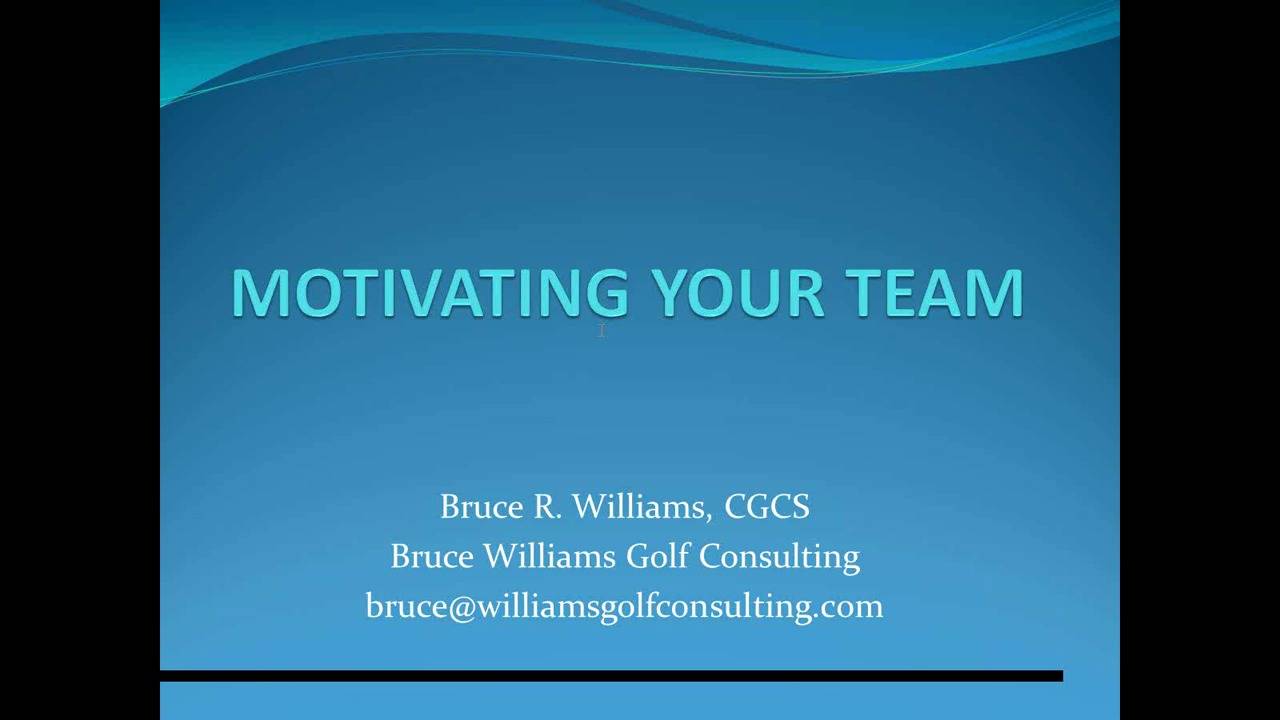 MOTIVATING YOUR TEAM

Bruce R. Williams, CGCS
Bruce Williams Golf Consulting
bruce@williamsgolfconsulting.com